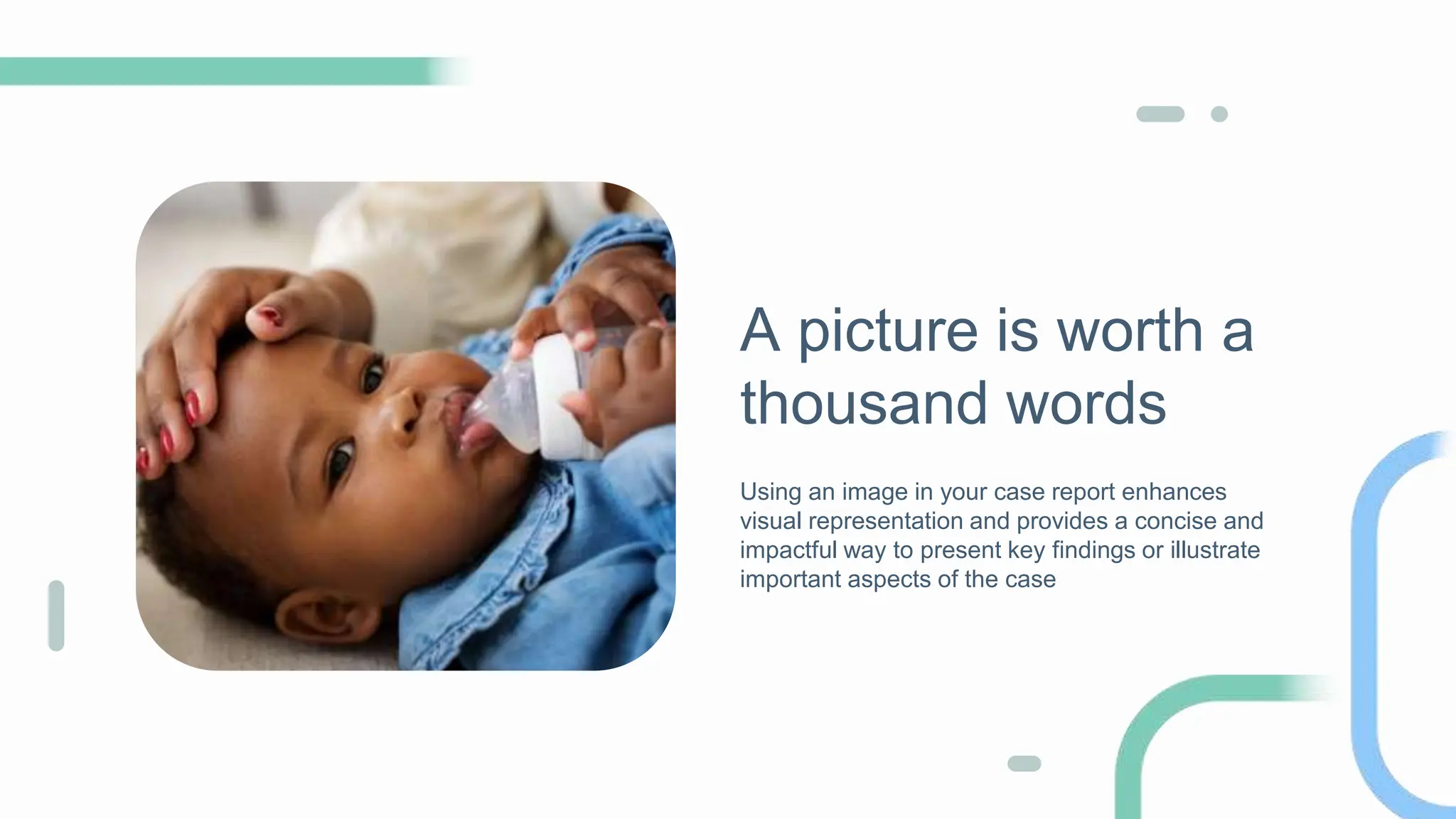 A picture is worth a thousand words

Using an image in your case report enhances visual representation and provides a concise and impactful way to present key findings or illustrate important aspects of the case